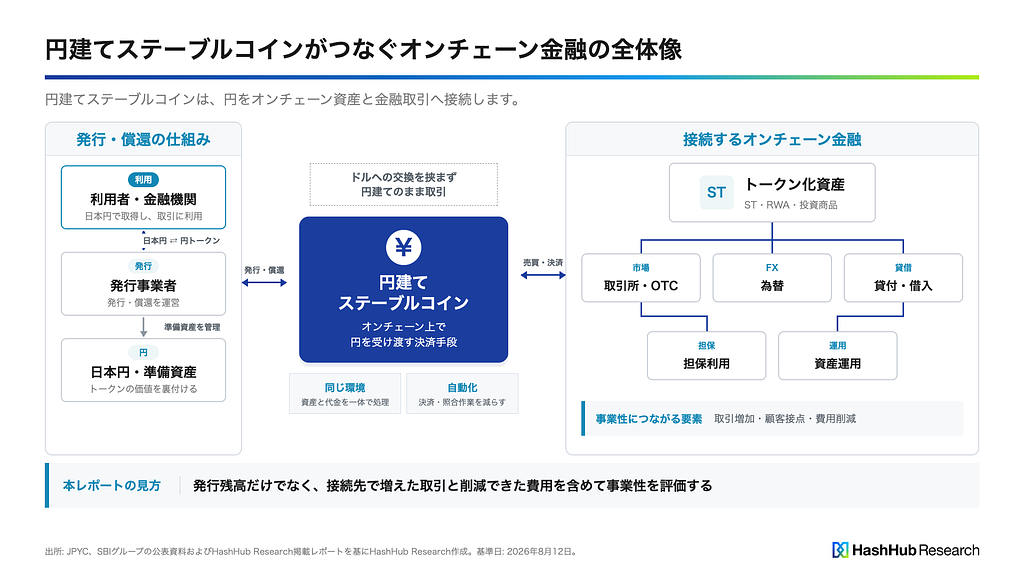 円建てステーブルコインがつなぐオンチェーン金融の全体像

円建てステーブルコインは、円をオンチェーン資産と金融取引へ接続します。

発行・償還の仕組み

利用
利用者・金融機関
日本円で取得し、取引に利用

日本円 ⇄ 円トークン

発行
発行事業者
発行・償還を運営

準備資産を管理

円
日本円・準備資産
トークンの価値を裏付ける

発行・償還

ドルへの交換を挟まず
円建てのまま取引

¥
円建て
ステーブルコイン
オンチェーン上で
円を受け渡す決済手段

同じ環境
資産と代金を一体で処理

自動化
決済・照合作業を減らす

売買・決済

接続するオンチェーン金融

ST
トークン化資産
ST・RWA・投資商品

市場
取引所・OTC

FX
為替

貸借
貸付・借入

担保
担保利用

運用
資産運用

事業性につながる要素 取引増加・顧客接点・費用削減

本レポートの見方 発行残高だけでなく、接続先で増えた取引と削減できた費用を含めて事業性を評価する

出所: JPYC、SBIグループの公表資料およびHashHub Research掲載レポートを基にHashHub Research作成。基準日: 2026年8月12日。

HashHub Research